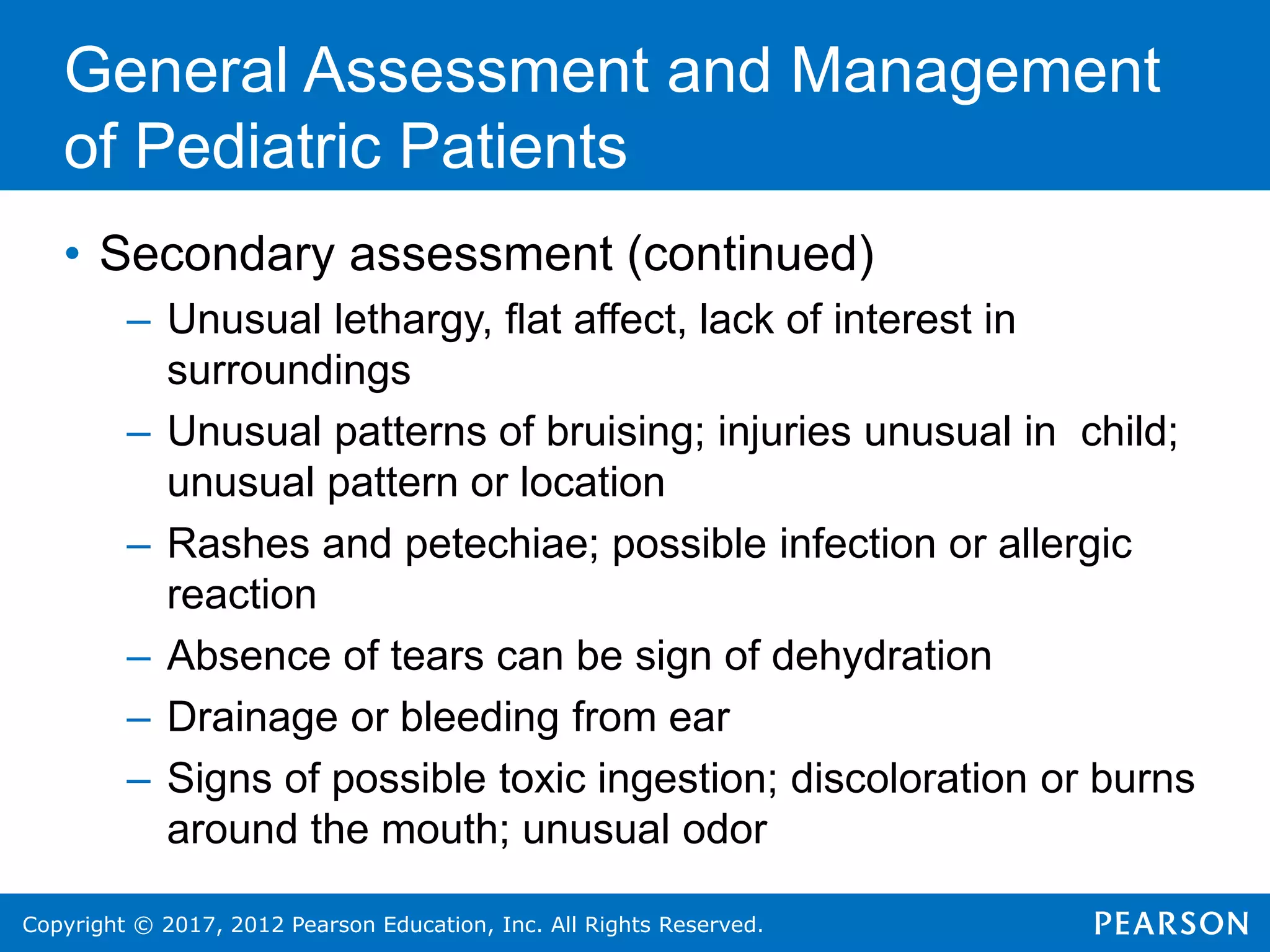 General Assessment and Management of Pediatric Patients

• Secondary assessment (continued)
– Unusual lethargy, flat affect, lack of interest in surroundings
– Unusual patterns of bruising; injuries unusual in child; unusual pattern or location
– Rashes and petechiae; possible infection or allergic reaction
– Absence of tears can be sign of dehydration
– Drainage or bleeding from ear
– Signs of possible toxic ingestion; discoloration or burns around the mouth; unusual odor

Copyright © 2017, 2012 Pearson Education, Inc. All Rights Reserved.
PEARSON